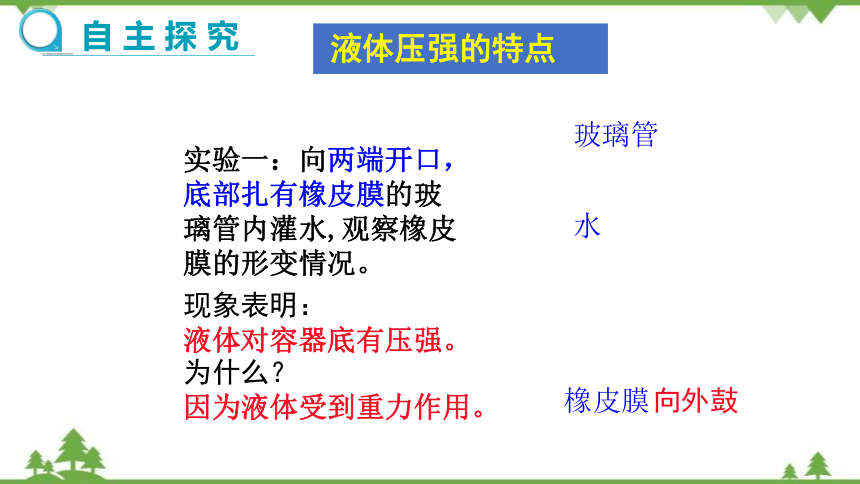 自主探究

液体压强的特点

实验一：向两端开口，底部扎有橡皮膜的玻璃管内灌水,观察橡皮膜的形变情况。

现象表明：
液体对容器底有压强。
为什么？
因为液体受到重力作用。

玻璃管

水

橡皮膜向外鼓